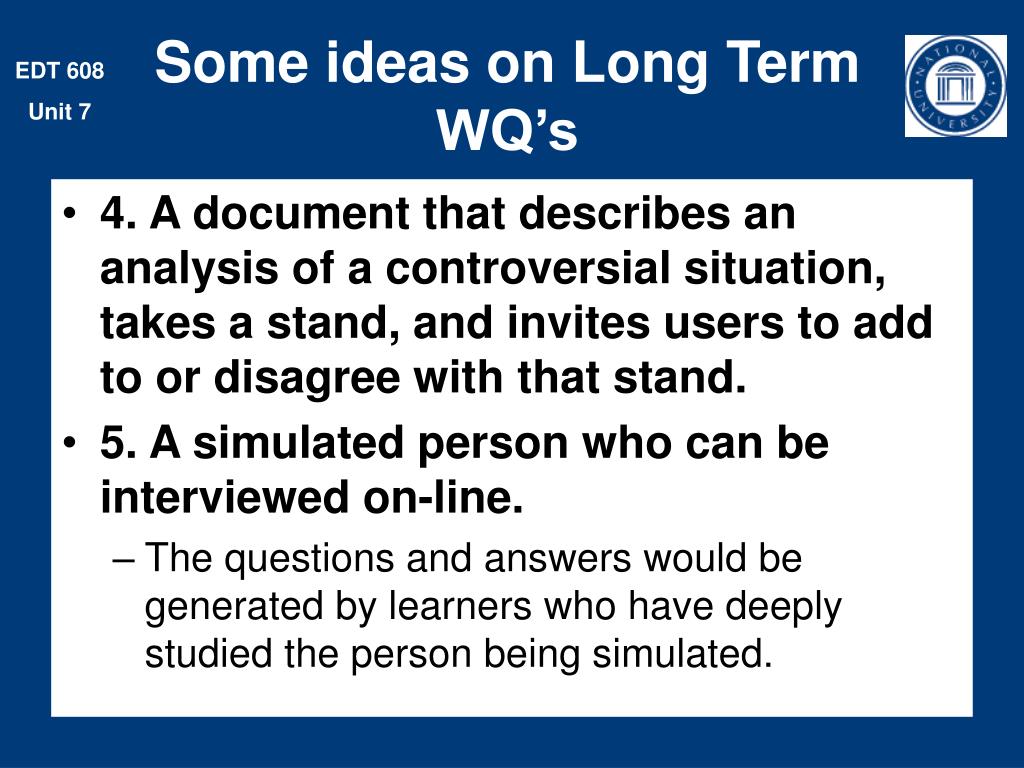 EDT 608
Unit 7

Some ideas on Long Term WQ's

NATIONAL UNIVERSITY

• 4. A document that describes an analysis of a controversial situation, takes a stand, and invites users to add to or disagree with that stand.
• 5. A simulated person who can be interviewed on-line.
– The questions and answers would be generated by learners who have deeply studied the person being simulated.